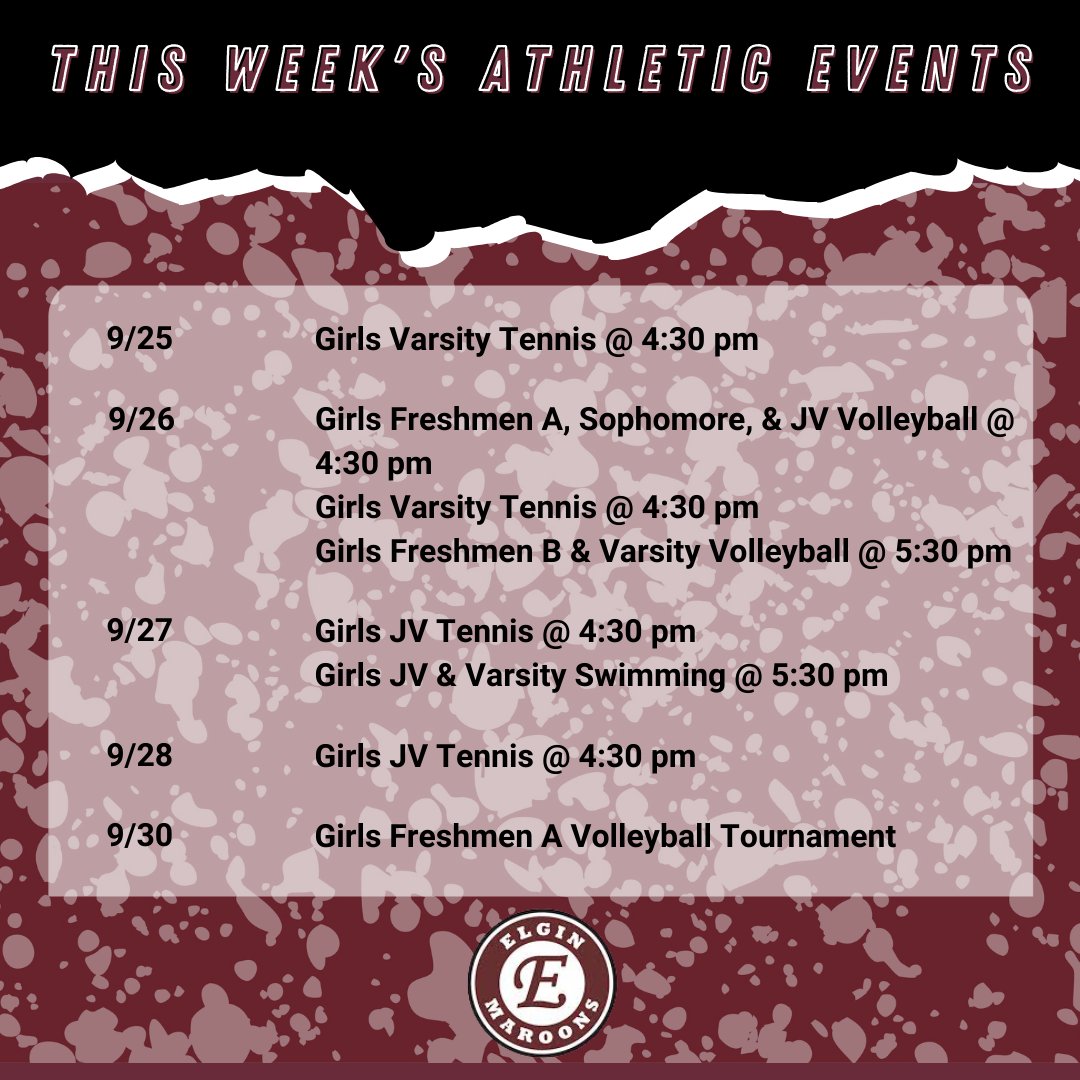 THIS WEEK'S ATHLETIC EVENTS

9/25 Girls Varsity Tennis @ 4:30 pm

9/26 Girls Freshmen A, Sophomore, & JV Volleyball @ 4:30 pm
Girls Varsity Tennis @ 4:30 pm
Girls Freshmen B & Varsity Volleyball @ 5:30 pm

9/27 Girls JV Tennis @ 4:30 pm
Girls JV & Varsity Swimming @ 5:30 pm

9/28 Girls JV Tennis @ 4:30 pm

9/30 Girls Freshmen A Volleyball Tournament

ELGIN
E
MAROONS